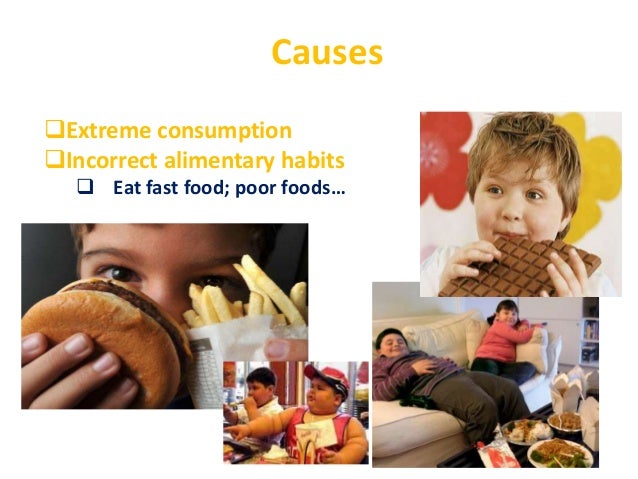 Causes

❑Extreme consumption
❑Incorrect alimentary habits
❑ Eat fast food; poor foods…